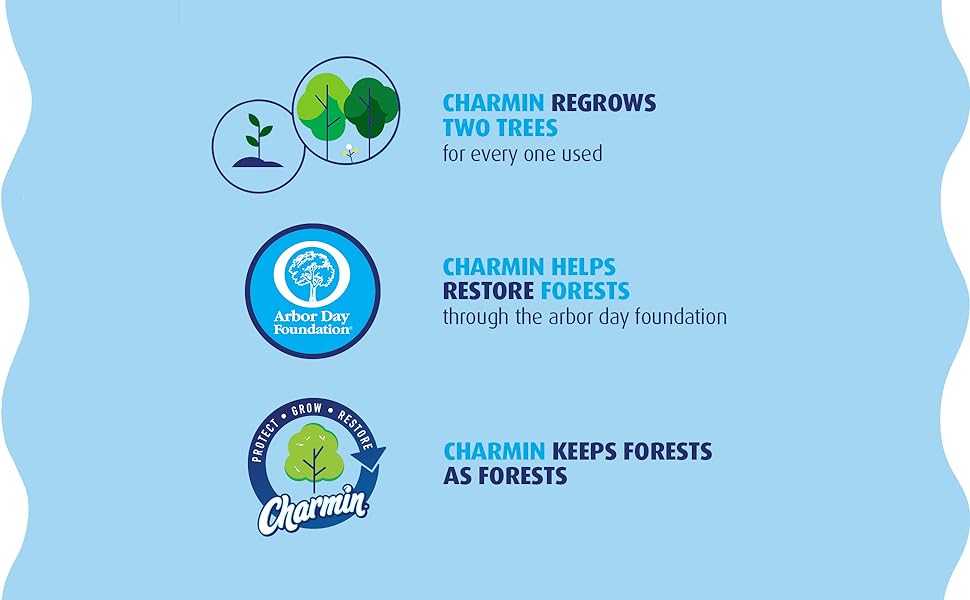 CHARMIN REGROWS TWO TREES
for every one used

Arbor Day Foundation®

CHARMIN HELPS RESTORE FORESTS
through the arbor day foundation

PROTECT • GROW • RESTORE
Charmin

CHARMIN KEEPS FORESTS AS FORESTS